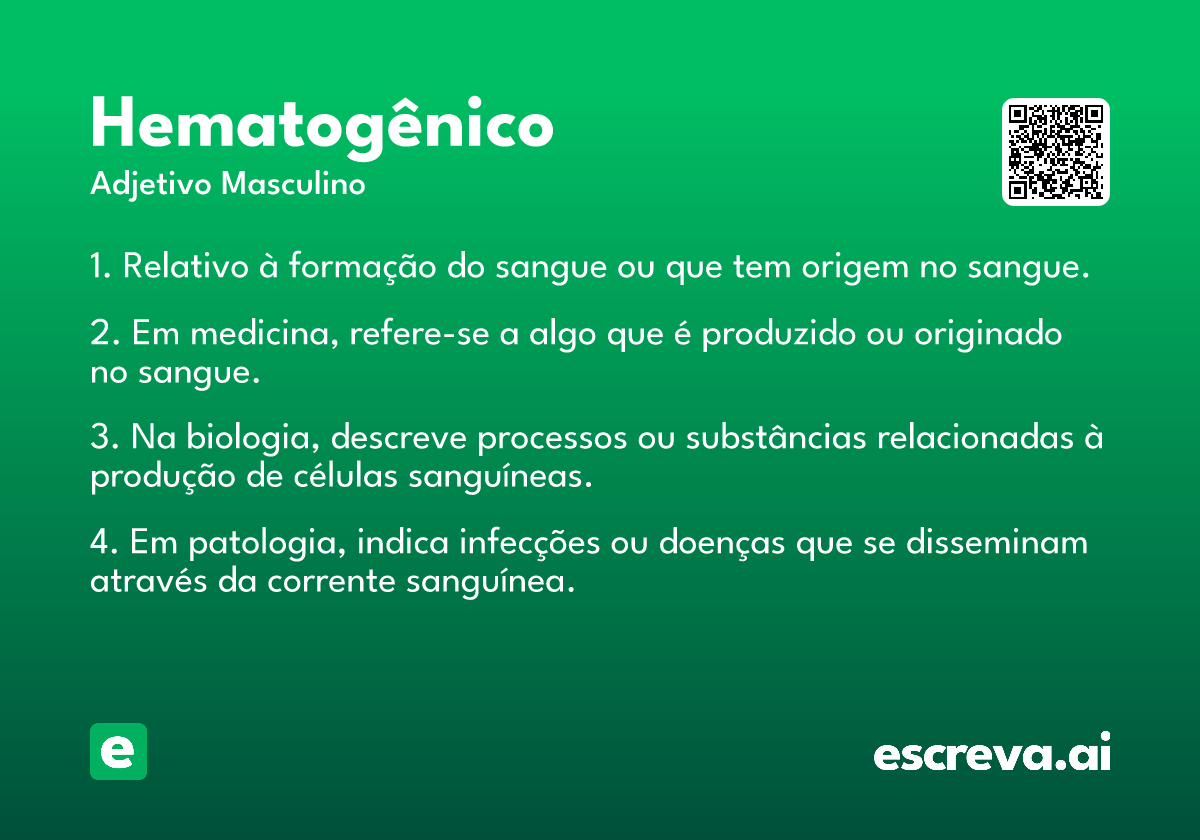 Hematogênico
Adjetivo Masculino

1. Relativo à formação do sangue ou que tem origem no sangue.

2. Em medicina, refere-se a algo que é produzido ou originado no sangue.

3. Na biologia, descreve processos ou substâncias relacionadas à produção de células sanguíneas.

4. Em patologia, indica infecções ou doenças que se disseminam através da corrente sanguínea.

e

escreva.ai